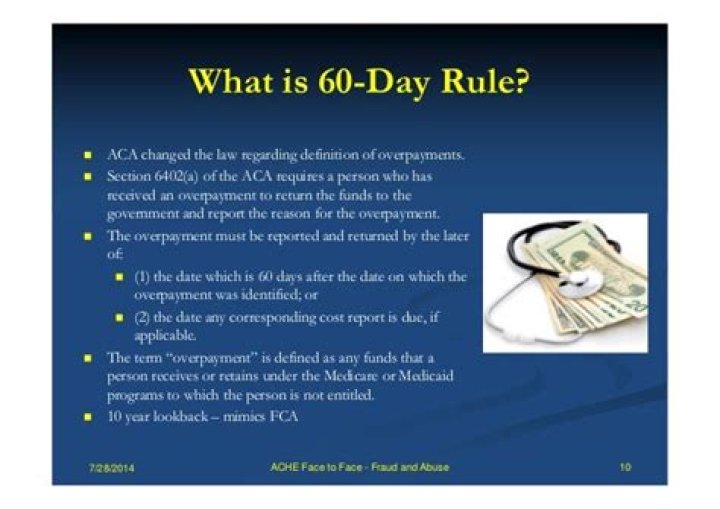 What is 60-Day Rule?

• ACA changed the law regarding definition of overpayments.
• Section 6402(a) of the ACA requires a person who has received an overpayment to return the funds to the government and report the reason for the overpayment.
• The overpayment must be reported and returned by the later of:
• (1) the date which is 60 days after the date on which the overpayment was identified; or
• (2) the date any corresponding cost report is due, if applicable.
• The term "overpayment" is defined as any funds that a person receives or retains under the Medicare or Medicaid programs to which the person is not entitled.
• 10 year lookback – mimics FCA

7/28/2014 ACHE Face to Face - Fraud and Abuse 10